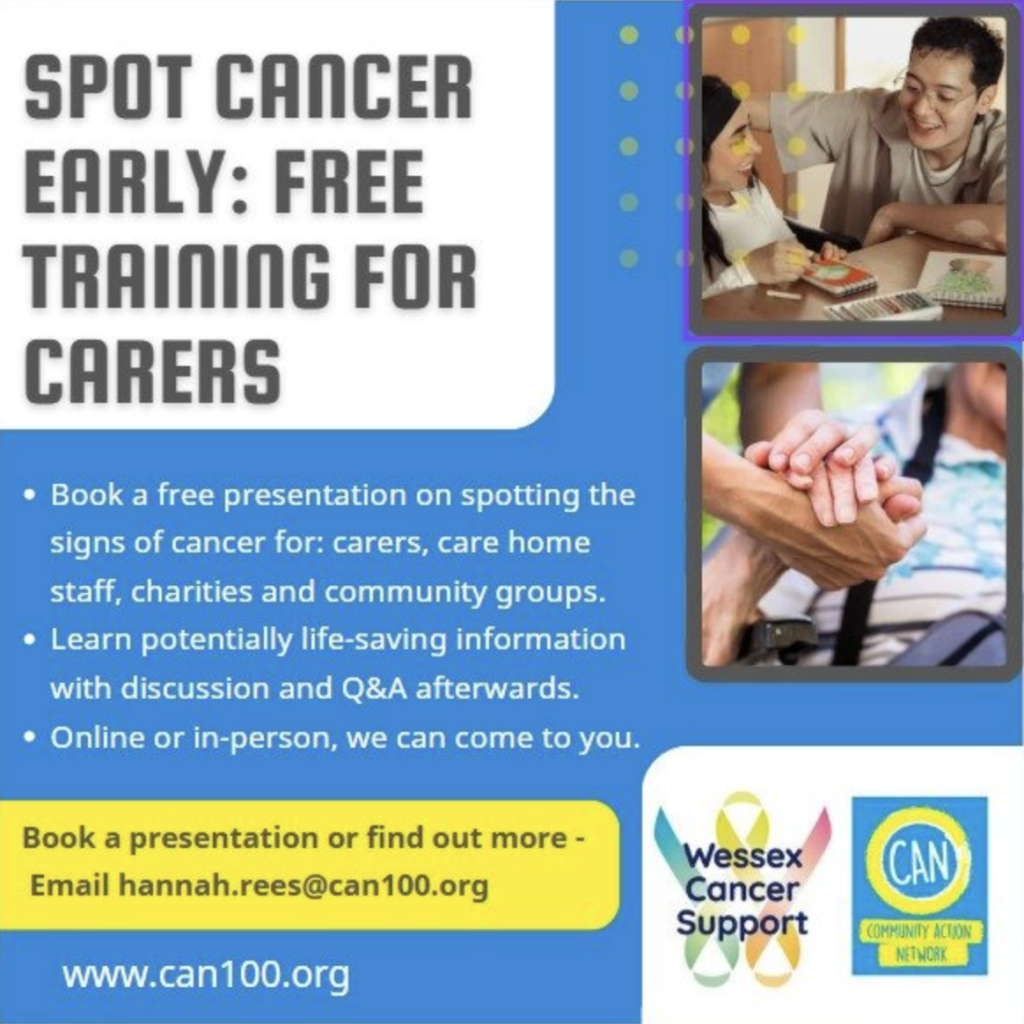 SPOT CANCER EARLY: FREE TRAINING FOR CARERS

• Book a free presentation on spotting the signs of cancer for: carers, care home staff, charities and community groups.
• Learn potentially life-saving information with discussion and Q&A afterwards.
• Online or in-person, we can come to you.

Book a presentation or find out more - Email hannah.rees@can100.org

www.can100.org

Wessex Cancer Support

CAN COMMUNITY ACTION NETWORK